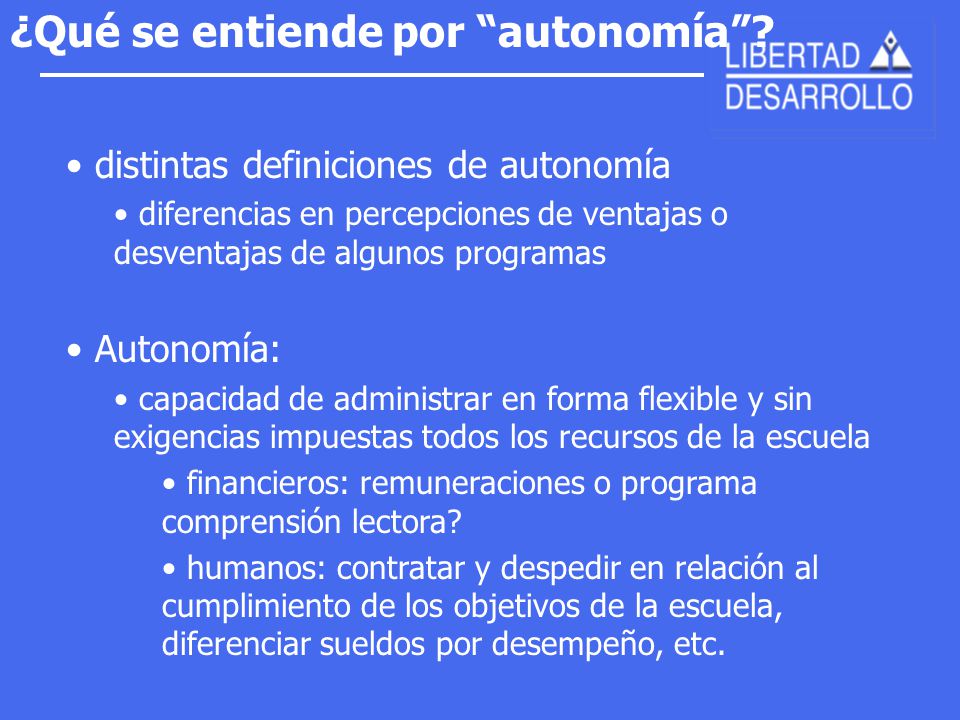 ¿Qué se entiende por “autonomía”?

LIBERTAD
DESARROLLO

• distintas definiciones de autonomía

• diferencias en percepciones de ventajas o desventajas de algunos programas

• Autonomía:

• capacidad de administrar en forma flexible y sin exigencias impuestas todos los recursos de la escuela

• financieros: remuneraciones o programa comprensión lectora?

• humanos: contratar y despedir en relación al cumplimiento de los objetivos de la escuela, diferenciar sueldos por desempeño, etc.